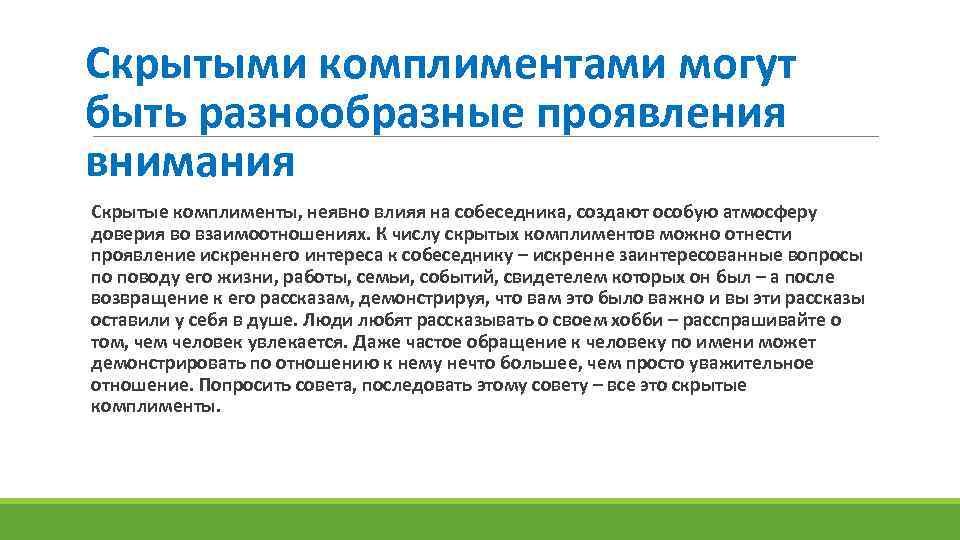 Скрытыми комплиментами могут быть разнообразные проявления внимания

Скрытые комплименты, неявно влияя на собеседника, создают особую атмосферу доверия во взаимоотношениях. К числу скрытых комплиментов можно отнести проявление искреннего интереса к собеседнику – искренне заинтересованные вопросы по поводу его жизни, работы, семьи, событий, свидетелем которых он был – а после возвращение к его рассказам, демонстрируя, что вам это было важно и вы эти рассказы оставили у себя в душе. Люди любят рассказывать о своем хобби – расспрашивайте о том, чем человек увлекается. Даже частое обращение к человеку по имени может демонстрировать по отношению к нему нечто большее, чем просто уважительное отношение. Попросить совета, последовать этому совету – все это скрытые комплименты.